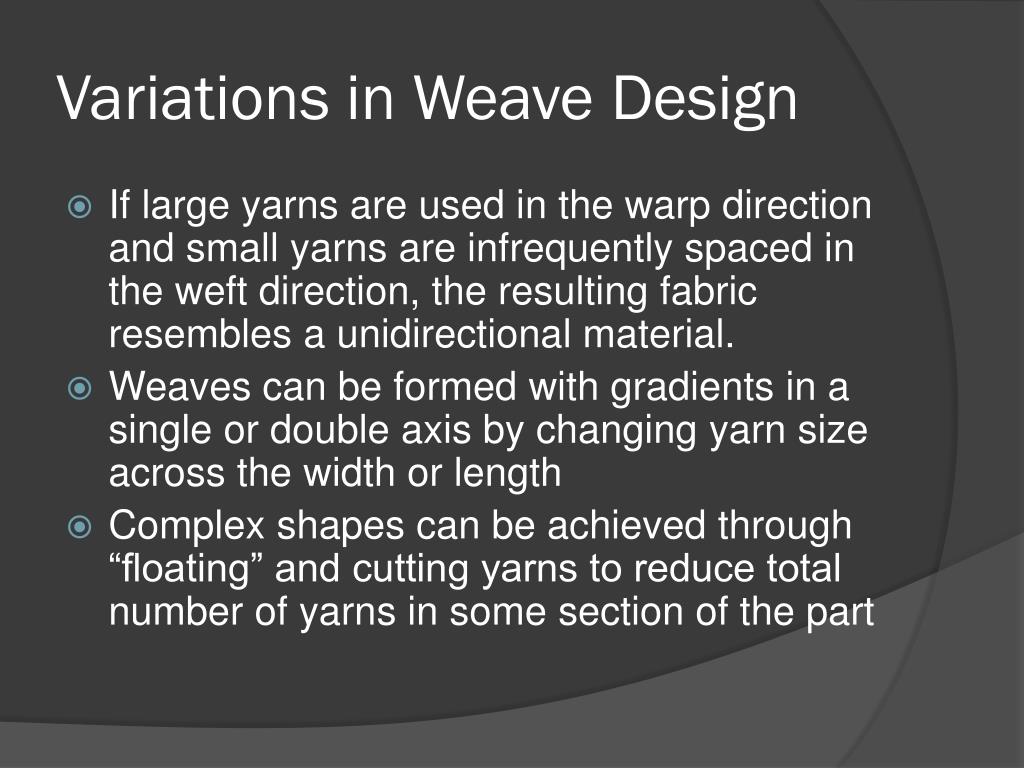 Variations in Weave Design

If large yarns are used in the warp direction and small yarns are infrequently spaced in the weft direction, the resulting fabric resembles a unidirectional material.

Weaves can be formed with gradients in a single or double axis by changing yarn size across the width or length

Complex shapes can be achieved through “floating” and cutting yarns to reduce total number of yarns in some section of the part